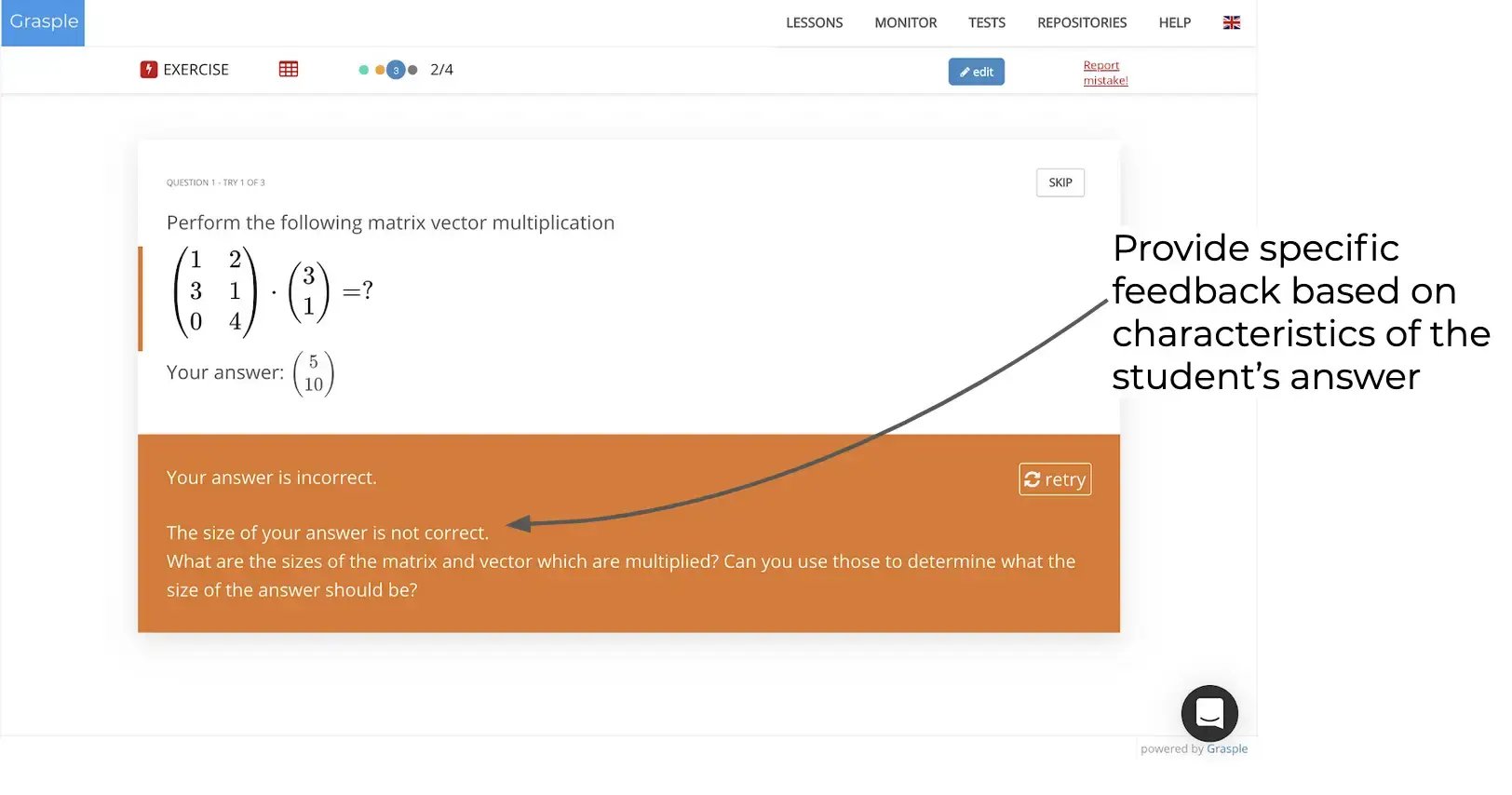 Grasple

LESSONS MONITOR TESTS REPOSITORIES HELP

EXERCISE

3 2/4

edit

Report mistake!

QUESTION 1 - TRY 1 OF 3

SKIP

Perform the following matrix vector multiplication

$\begin{pmatrix} 1 & 2 \\ 3 & 1 \\ 0 & 4 \end{pmatrix} \cdot \begin{pmatrix} 3 \\ 1 \end{pmatrix} = ?$

Your answer: $\begin{pmatrix} 5 \\ 10 \end{pmatrix}$

Your answer is incorrect.

retry

The size of your answer is not correct.
What are the sizes of the matrix and vector which are multiplied? Can you use those to determine what the size of the answer should be?

Provide specific feedback based on characteristics of the student's answer

powered by Grasple